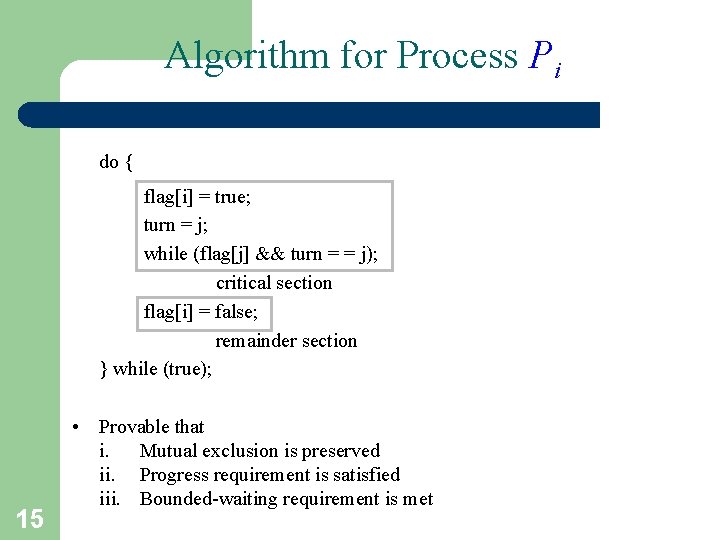 Algorithm for Process $P_i$

do {

flag[i] = true;
turn = j;
while (flag[j] && turn = = j);

critical section

flag[i] = false;

remainder section

} while (true);

• Provable that
i. Mutual exclusion is preserved
ii. Progress requirement is satisfied
iii. Bounded-waiting requirement is met

15